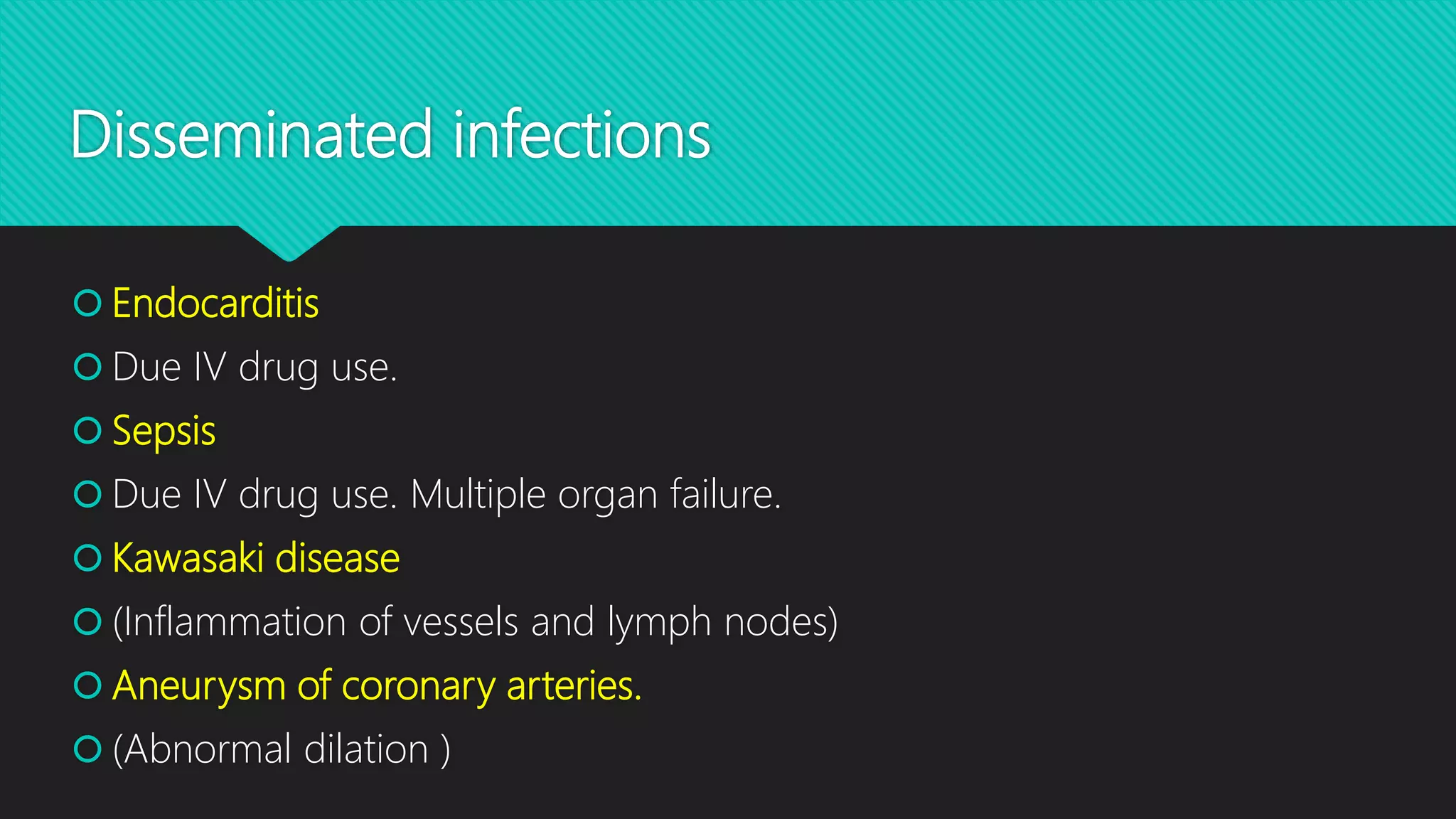 Disseminated infections

Endocarditis

Due IV drug use.

Sepsis

Due IV drug use. Multiple organ failure.

Kawasaki disease

(Inflammation of vessels and lymph nodes)

Aneurysm of coronary arteries.

(Abnormal dilation )